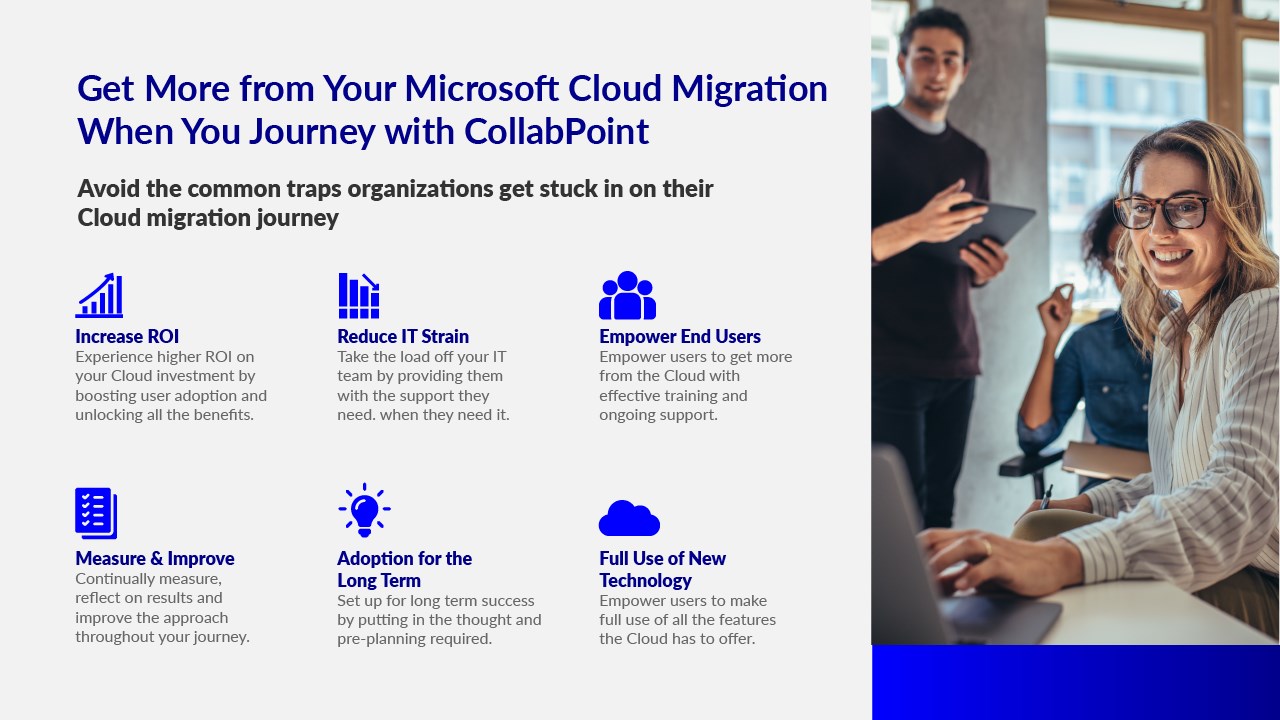 Get More from Your Microsoft Cloud Migration When You Journey with CollabPoint

Avoid the common traps organizations get stuck in on their Cloud migration journey

Increase ROI
Experience higher ROI on your Cloud investment by boosting user adoption and unlocking all the benefits.

Reduce IT Strain
Take the load off your IT team by providing them with the support they need. when they need it.

Empower End Users
Empower users to get more from the Cloud with effective training and ongoing support.

Measure & Improve
Continually measure, reflect on results and improve the approach throughout your journey.

Adoption for the Long Term
Set up for long term success by putting in the thought and pre-planning required.

Full Use of New Technology
Empower users to make full use of all the features the Cloud has to offer.